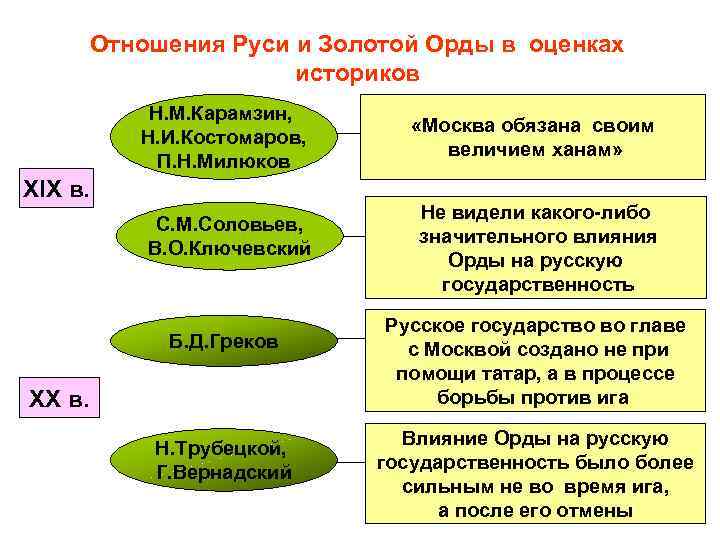 Отношения Руси и Золотой Орды в оценках историков

XIX в.

Н.М.Карамзин, Н.И.Костомаров, П.Н.Милюков

«Москва обязана своим величием ханам»

С.М.Соловьев, В.О.Ключевский

Не видели какого-либо значительного влияния Орды на русскую государственность

XX в.

Б.Д.Греков

Русское государство во главе с Москвой создано не при помощи татар, а в процессе борьбы против ига

Н.Трубецкой, Г.Вернадский

Влияние Орды на русскую государственность было более сильным не во время ига, а после его отмены